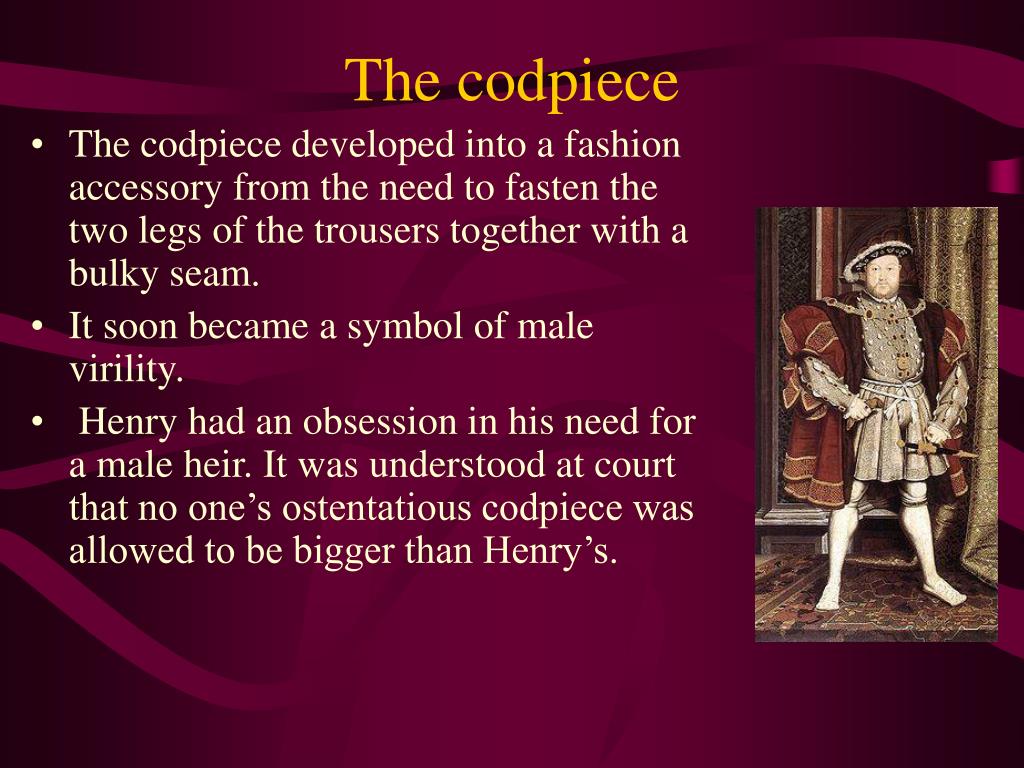 The codpiece

• The codpiece developed into a fashion accessory from the need to fasten the two legs of the trousers together with a bulky seam.

• It soon became a symbol of male virility.

• Henry had an obsession in his need for a male heir. It was understood at court that no one’s ostentatious codpiece was allowed to be bigger than Henry’s.